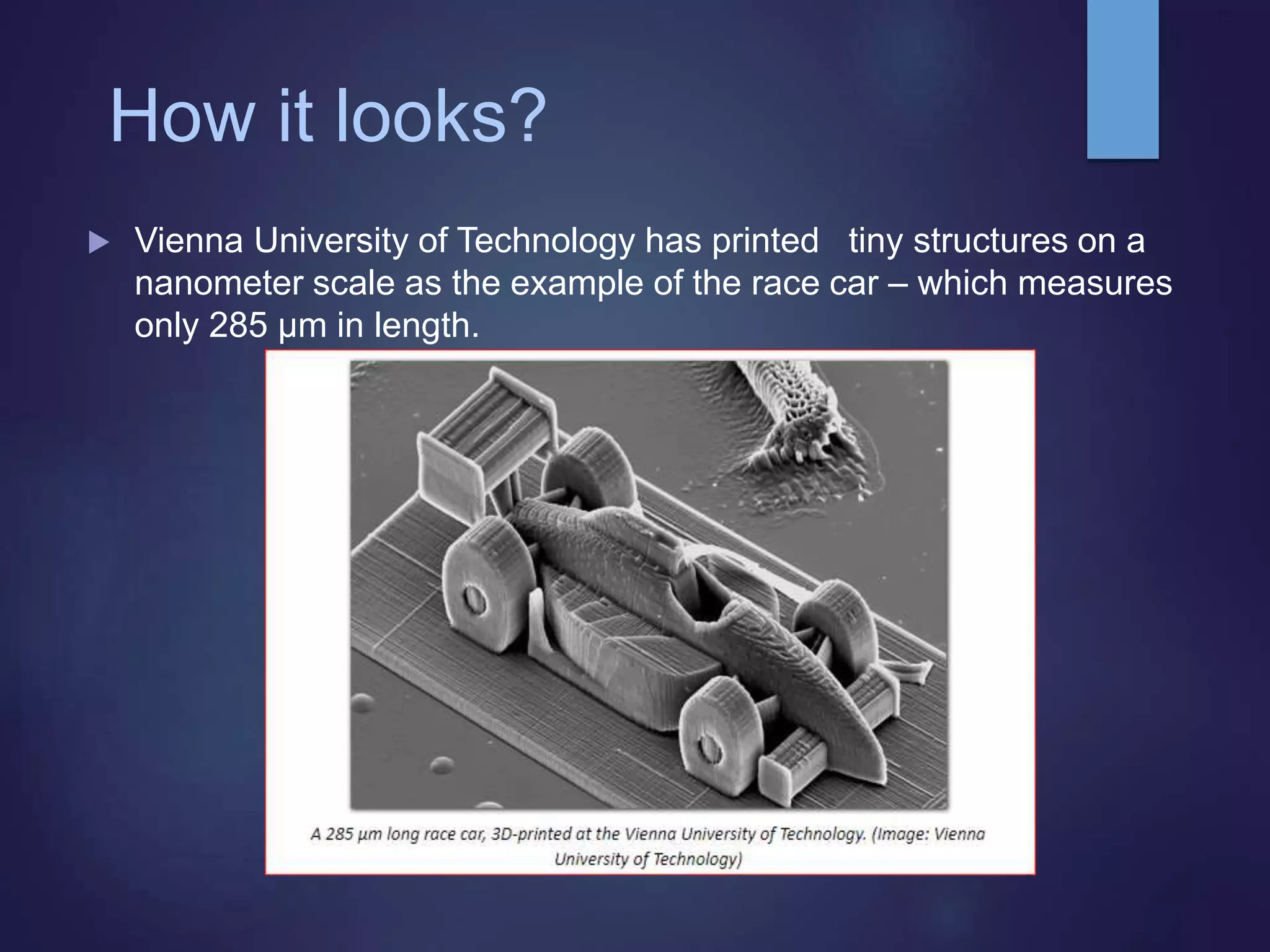 How it looks?

Vienna University of Technology has printed tiny structures on a nanometer scale as the example of the race car – which measures only 285 µm in length.

A 285 µm long race car, 3D-printed at the Vienna University of Technology. (Image: Vienna University of Technology)